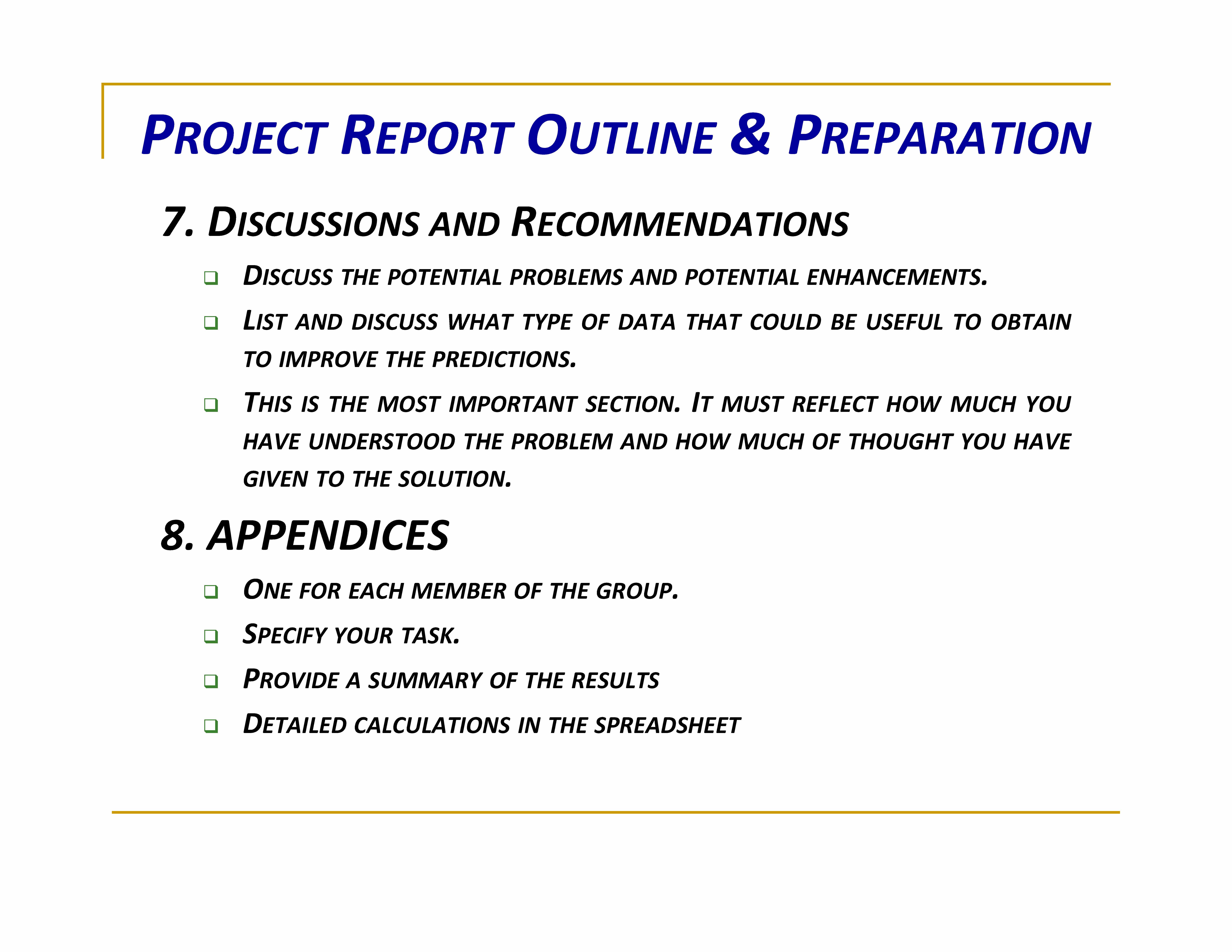 PROJECT REPORT OUTLINE & PREPARATION

7. DISCUSSIONS AND RECOMMENDATIONS

❑ DISCUSS THE POTENTIAL PROBLEMS AND POTENTIAL ENHANCEMENTS.

❑ LIST AND DISCUSS WHAT TYPE OF DATA THAT COULD BE USEFUL TO OBTAIN TO IMPROVE THE PREDICTIONS.

❑ THIS IS THE MOST IMPORTANT SECTION. IT MUST REFLECT HOW MUCH YOU HAVE UNDERSTOOD THE PROBLEM AND HOW MUCH OF THOUGHT YOU HAVE GIVEN TO THE SOLUTION.

8. APPENDICES

❑ ONE FOR EACH MEMBER OF THE GROUP.

❑ SPECIFY YOUR TASK.

❑ PROVIDE A SUMMARY OF THE RESULTS

❑ DETAILED CALCULATIONS IN THE SPREADSHEET